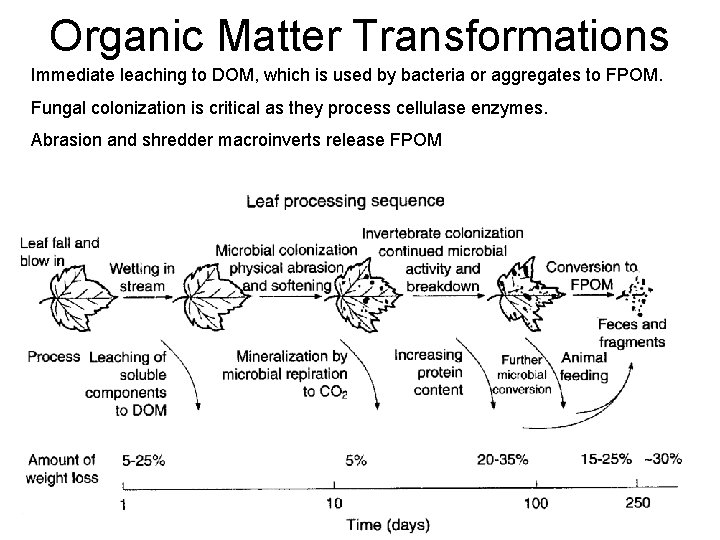 Organic Matter Transformations

Immediate leaching to DOM, which is used by bacteria or aggregates to FPOM.

Fungal colonization is critical as they process cellulase enzymes.

Abrasion and shredder macroinverts release FPOM

Leaf processing sequence

Leaf fall and blow in

Wetting in stream

Microbial colonization physical abrasion and softening

Invertebrate colonization continued microbial activity and breakdown

Conversion to FPOM

Feces and fragments

Process

Leaching of soluble components to DOM

Mineralization by microbial repiration to $CO_2$

Increasing protein content

Further microbial conversion

Animal feeding

Amount of weight loss

5-25%

5%

20-35%

15-25%

~30%

1

10

100

250

Time (days)